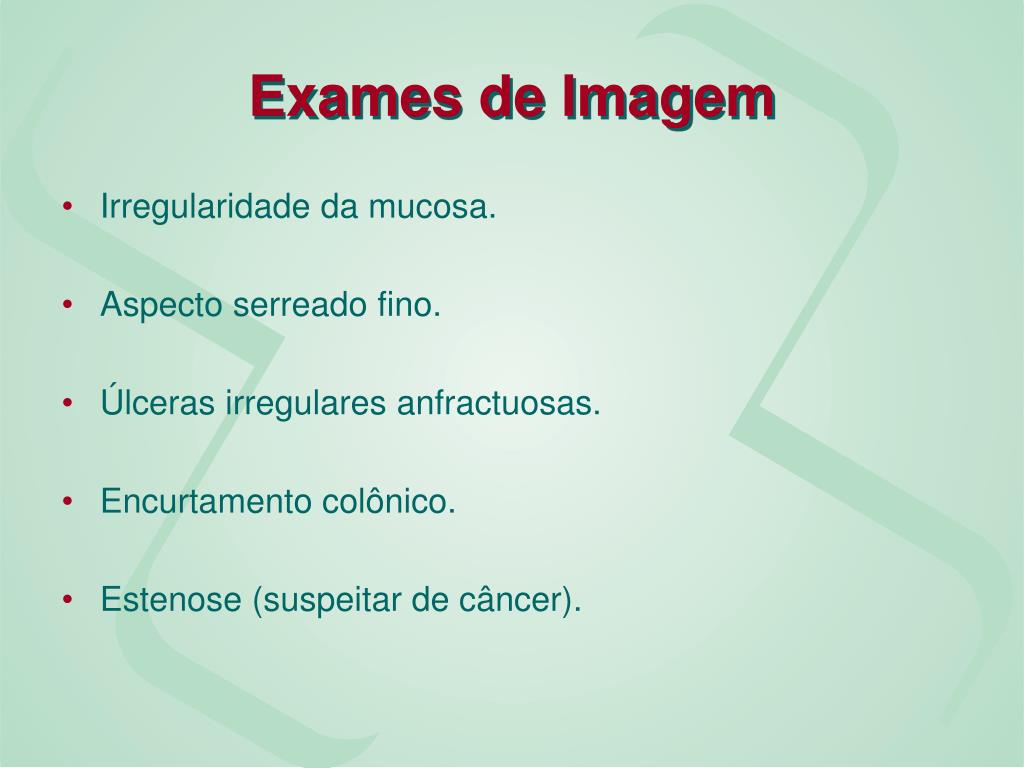 Exames de Imagem

• Irregularidade da mucosa.

• Aspecto serreado fino.

• Úlceras irregulares anfractuosas.

• Encurtamento colônico.

• Estenose (suspeitar de câncer).